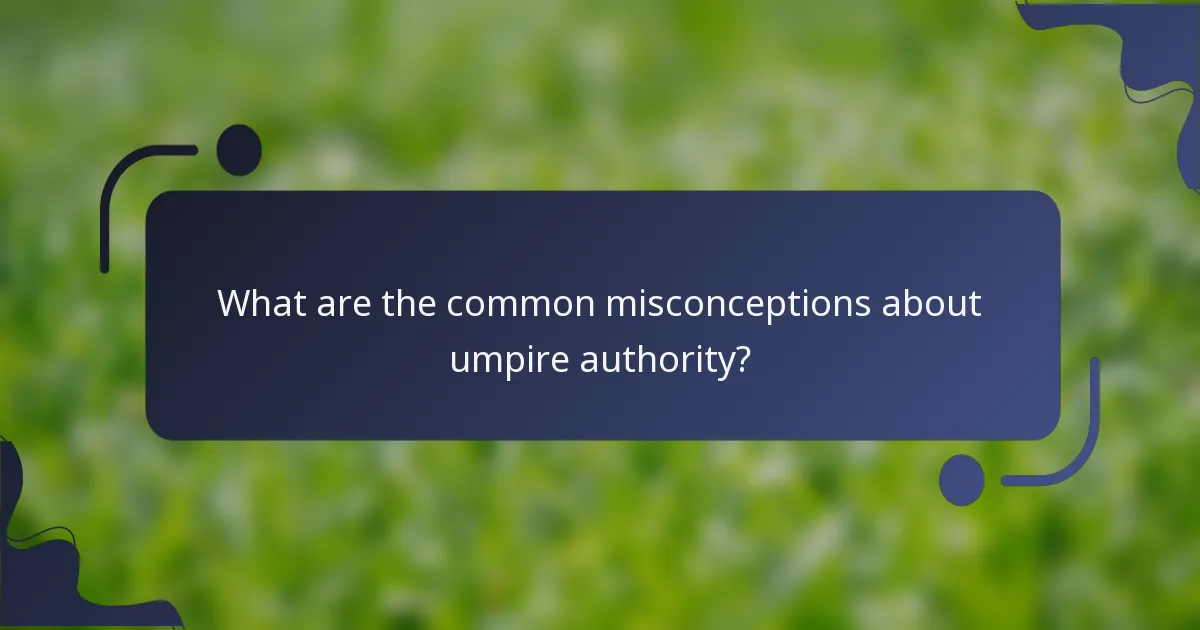 What are the common misconceptions about umpire authority?